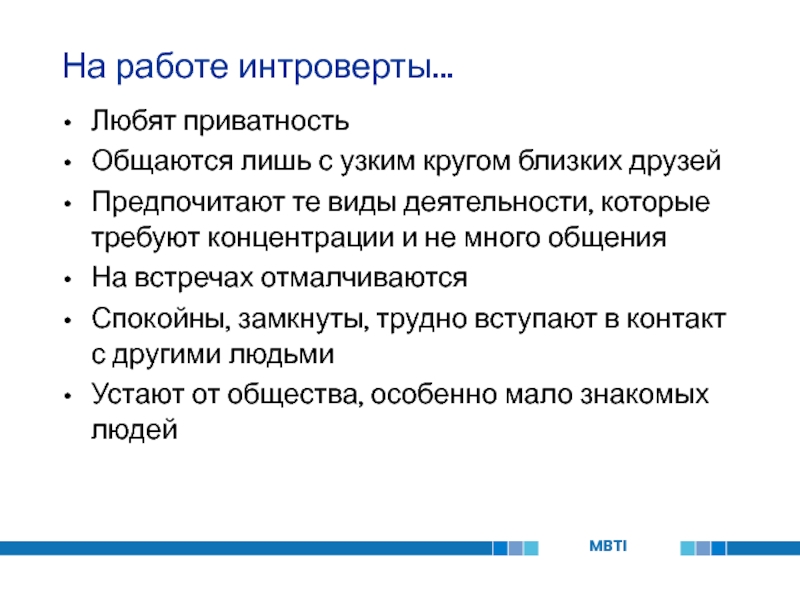 На работе интроверты…

• Любят приватность
• Общаются лишь с узким кругом близких друзей
• Предпочитают те виды деятельности, которые требуют концентрации и не много общения
• На встречах отмалчиваются
• Спокойны, замкнуты, трудно вступают в контакт с другими людьми
• Устают от общества, особенно мало знакомых людей

MBTI